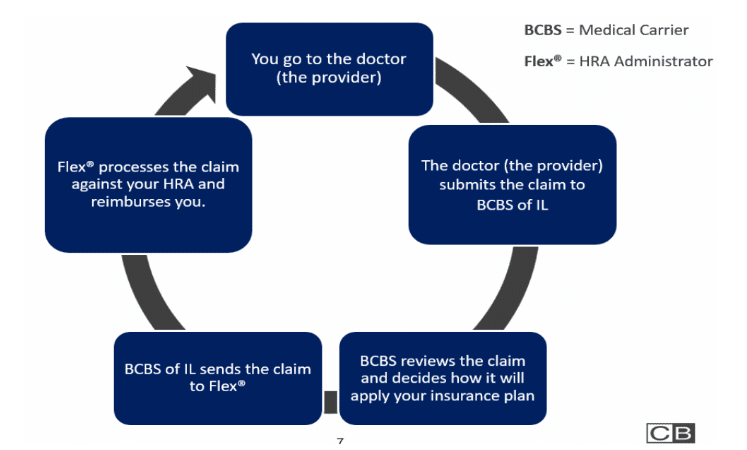 BCBS = Medical Carrier

Flex® = HRA Administrator

You go to the doctor (the provider)

The doctor (the provider) submits the claim to BCBS of IL

BCBS reviews the claim and decides how it will apply your insurance plan

BCBS of IL sends the claim to Flex®

Flex® processes the claim against your HRA and reimburses you.

7

CB